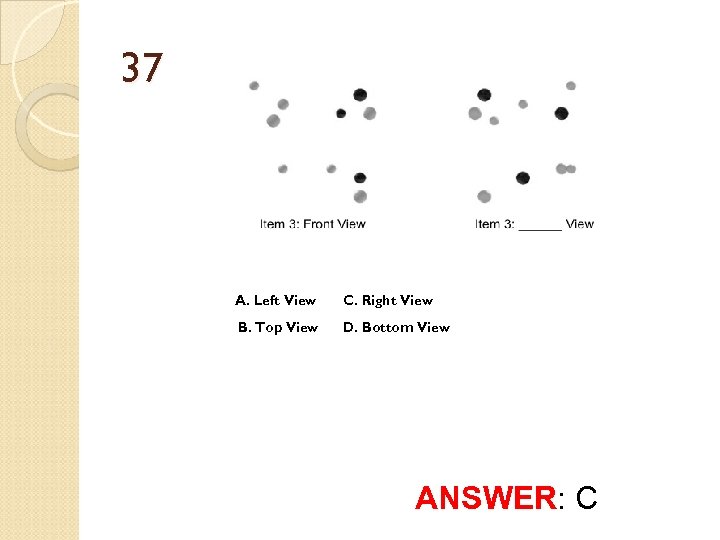 37

Item 3: Front View

Item 3: ______ View

A. Left View
C. Right View
B. Top View
D. Bottom View

ANSWER: C